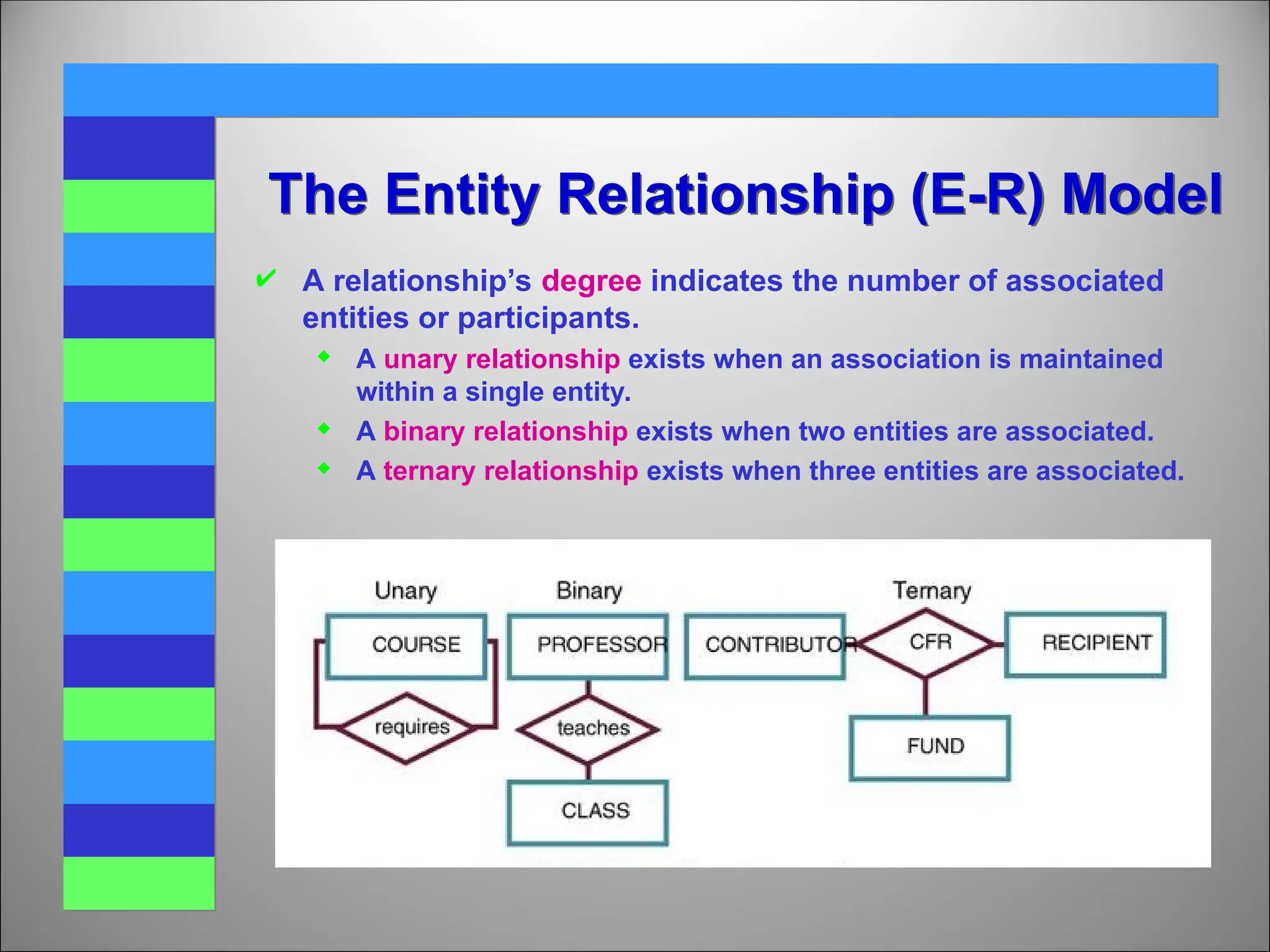 The Entity Relationship (E-R) Model

✔ A relationship's degree indicates the number of associated entities or participants.

◆ A unary relationship exists when an association is maintained within a single entity.

◆ A binary relationship exists when two entities are associated.

◆ A ternary relationship exists when three entities are associated.

Unary

COURSE

requires

Binary

PROFESSOR

teaches

CLASS

Ternary

CONTRIBUTOR

CFR

RECIPIENT

FUND